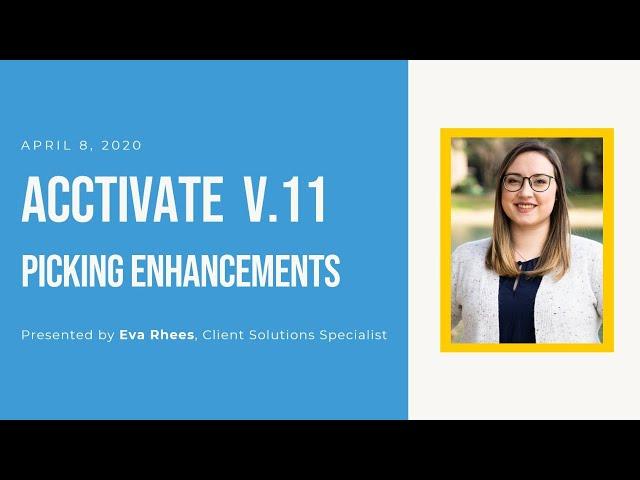 APRIL 8, 2020

ACCTIVATE V.11

PICKING ENHANCEMENTS

Presented by Eva Rhees, Client Solutions Specialist